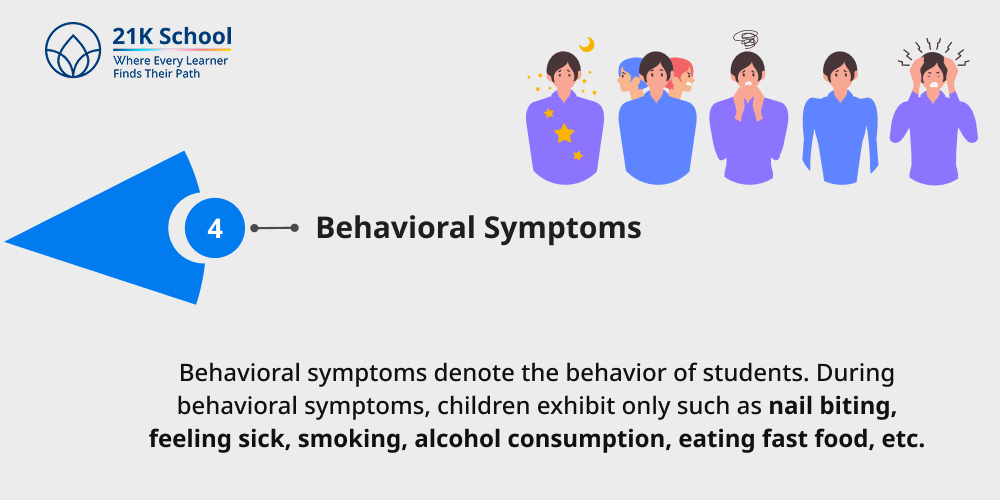 21K School
Where Every Learner
Finds Their Path

4

Behavioral Symptoms

Behavioral symptoms denote the behavior of students. During behavioral symptoms, children exhibit only such as nail biting, feeling sick, smoking, alcohol consumption, eating fast food, etc.